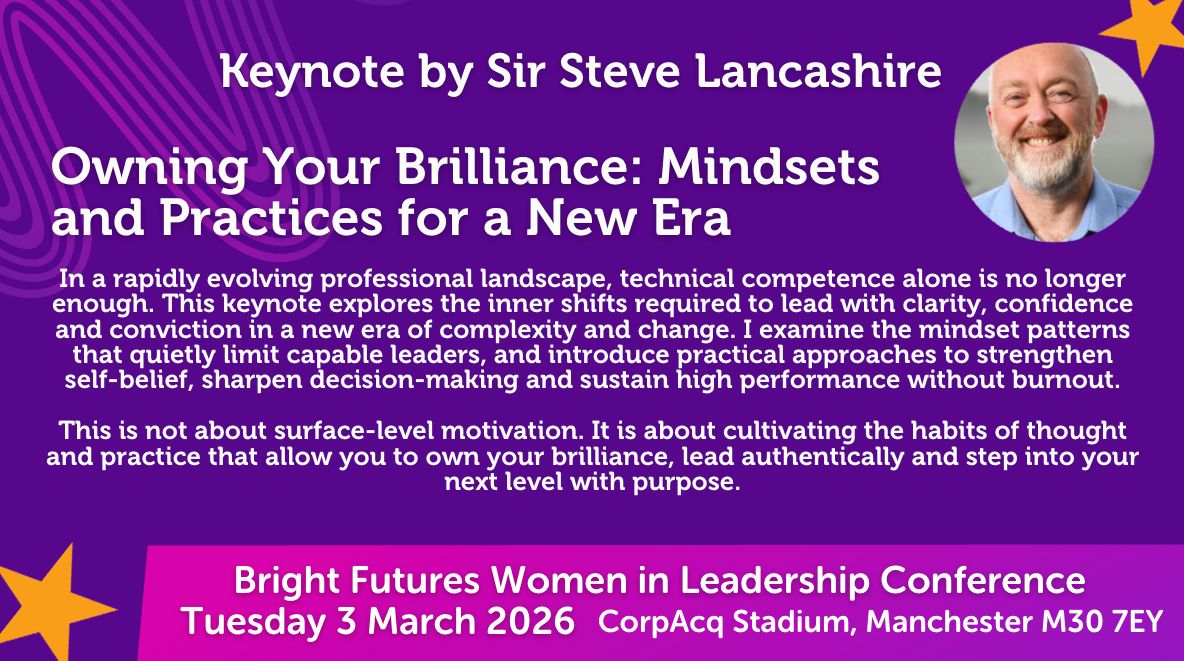 Keynote by Sir Steve Lancashire

Owning Your Brilliance: Mindsets and Practices for a New Era

In a rapidly evolving professional landscape, technical competence alone is no longer enough. This keynote explores the inner shifts required to lead with clarity, confidence and conviction in a new era of complexity and change. I examine the mindset patterns that quietly limit capable leaders, and introduce practical approaches to strengthen self-belief, sharpen decision-making and sustain high performance without burnout.

This is not about surface-level motivation. It is about cultivating the habits of thought and practice that allow you to own your brilliance, lead authentically and step into your next level with purpose.

Bright Futures Women in Leadership Conference
Tuesday 3 March 2026 CorpAcq Stadium, Manchester M30 7EY